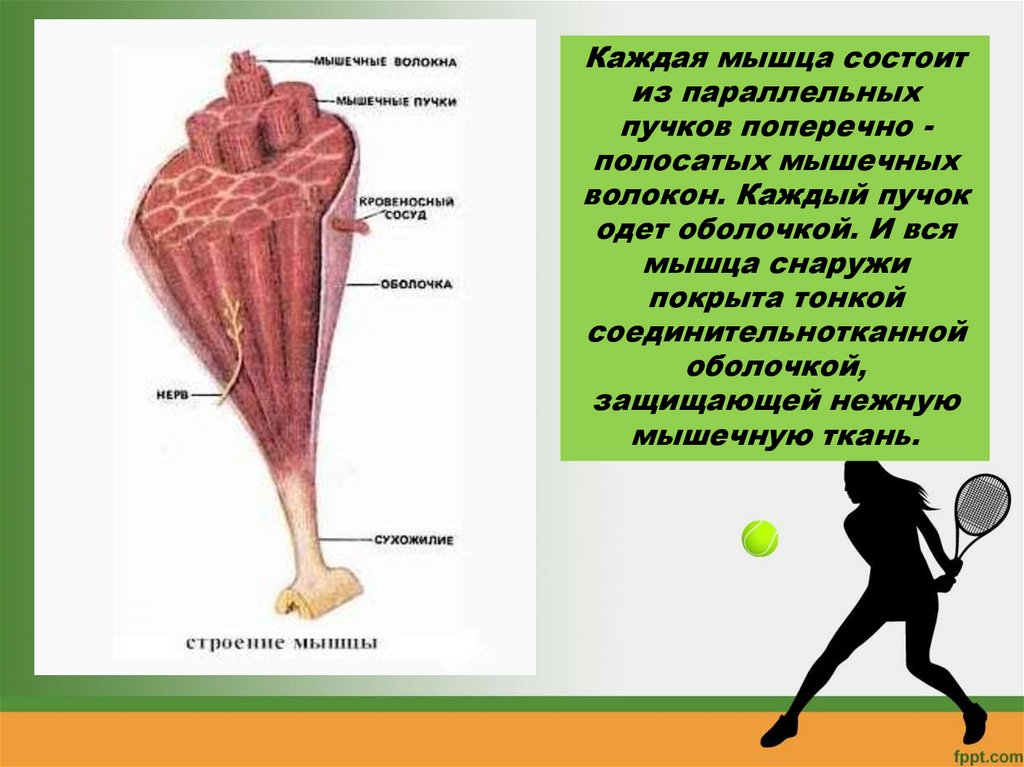 МЫШЕЧНЫЕ ВОЛОКНА
МЫШЕЧНЫЕ ПУЧКИ
КРОВЕНОСНЫЙ СОСУД
ОБОЛОЧКА
НЕРВ
СУХОЖИЛИЕ
строение мышцы

Каждая мышца состоит из параллельных пучков поперечно - полосатых мышечных волокон. Каждый пучок одет оболочкой. И вся мышца снаружи покрыта тонкой соединительнотканной оболочкой, защищающей нежную мышечную ткань.

fppt.com